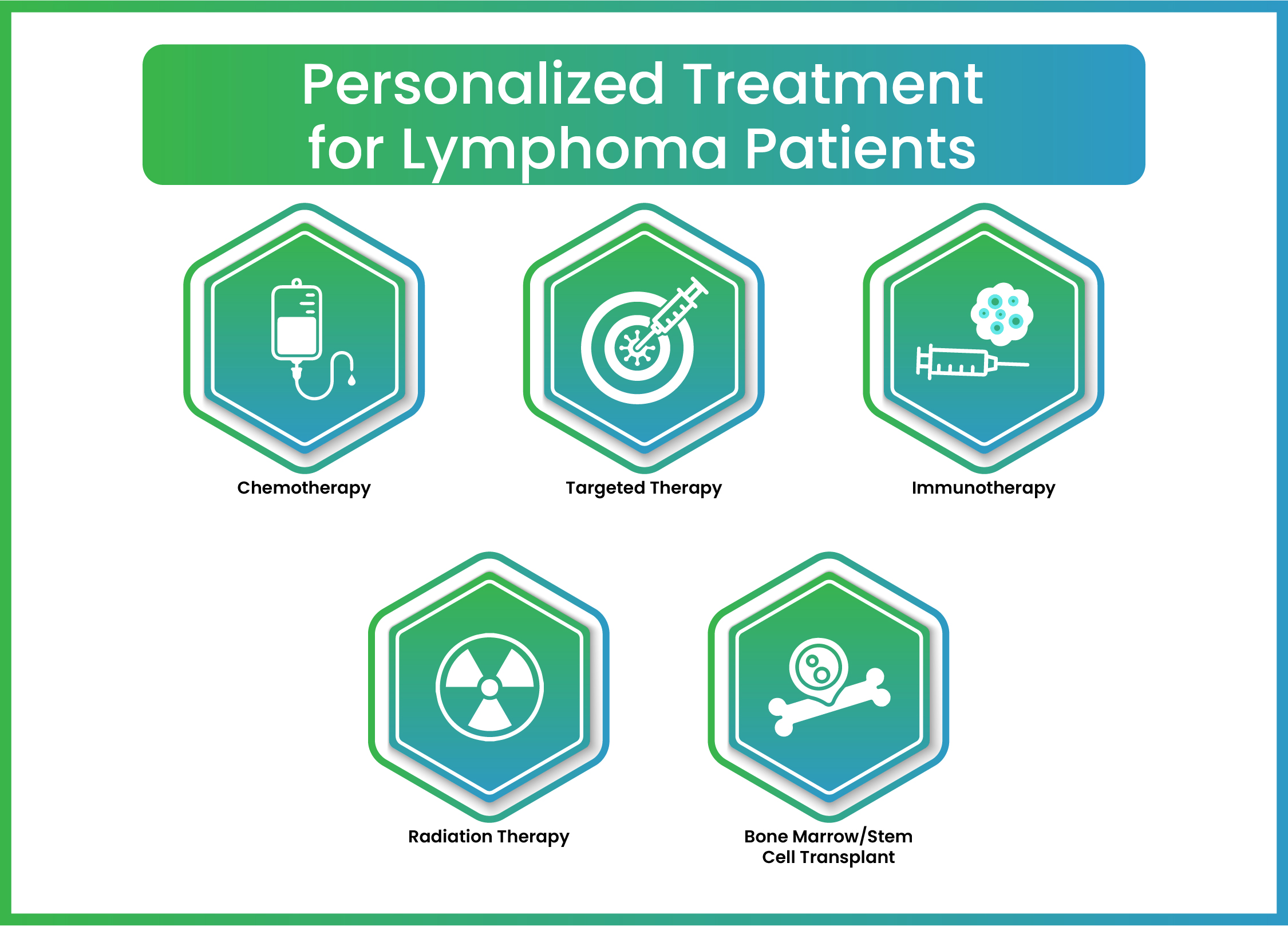 Personalized Treatment for Lymphoma Patients

Chemotherapy

Targeted Therapy

Immunotherapy

Radiation Therapy

Bone Marrow/Stem Cell Transplant